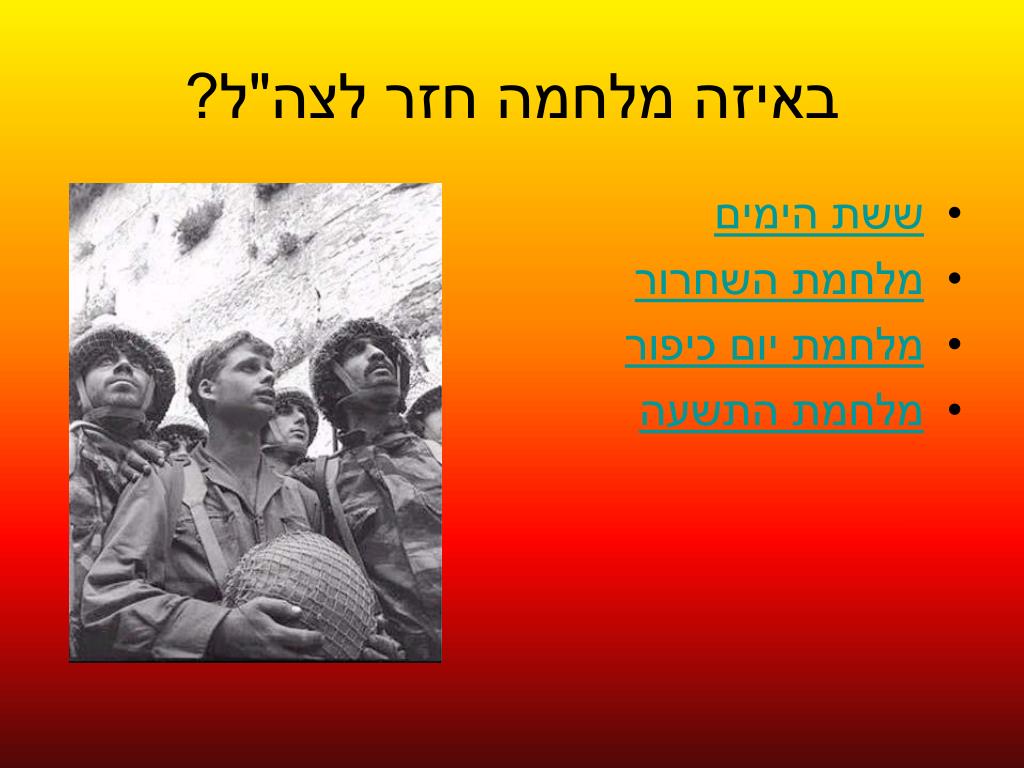 באיזה מלחמה חזר לצה"ל?

• ששת הימים
• מלחמת השחרור
• מלחמת יום כיפור
• מלחמת התשעה